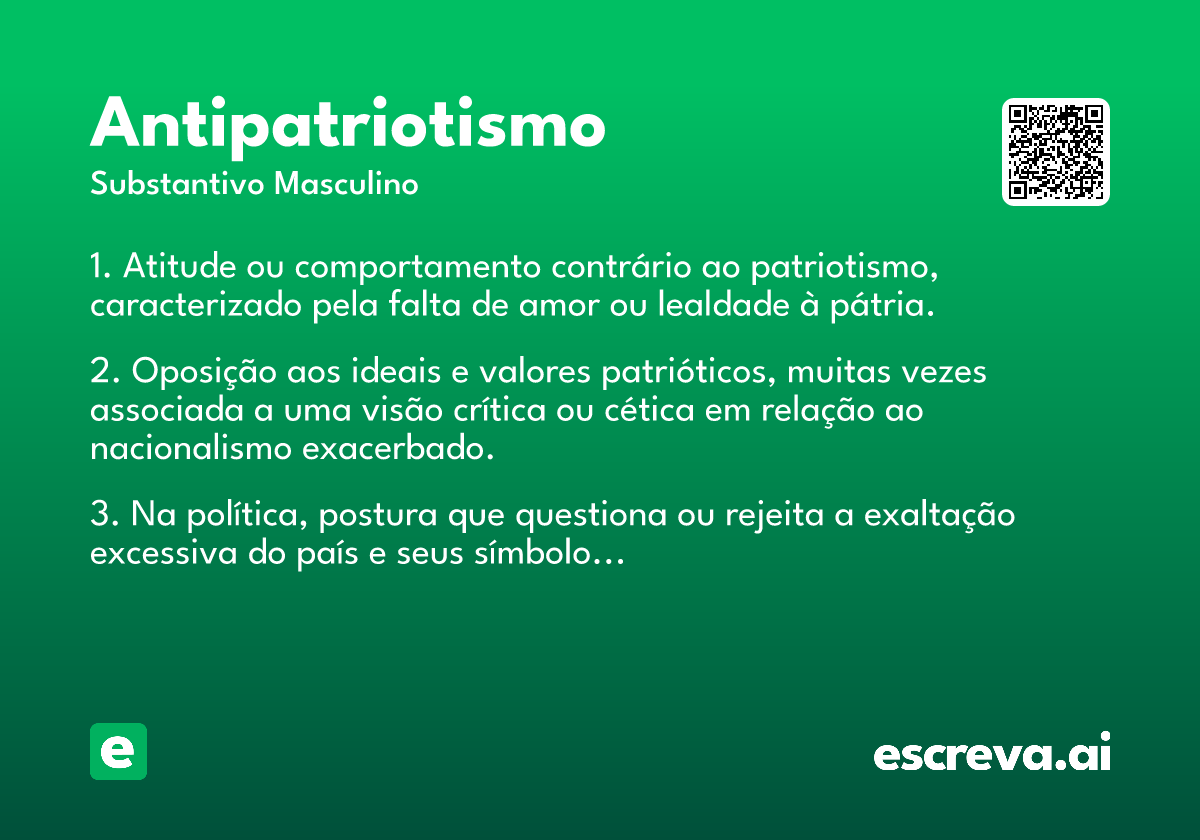 Antipatriotismo
Substantivo Masculino

1. Atitude ou comportamento contrário ao patriotismo, caracterizado pela falta de amor ou lealdade à pátria.

2. Oposição aos ideais e valores patrióticos, muitas vezes associada a uma visão crítica ou cética em relação ao nacionalismo exacerbado.

3. Na política, postura que questiona ou rejeita a exaltação excessiva do país e seus símbolo…

e

escreva.ai